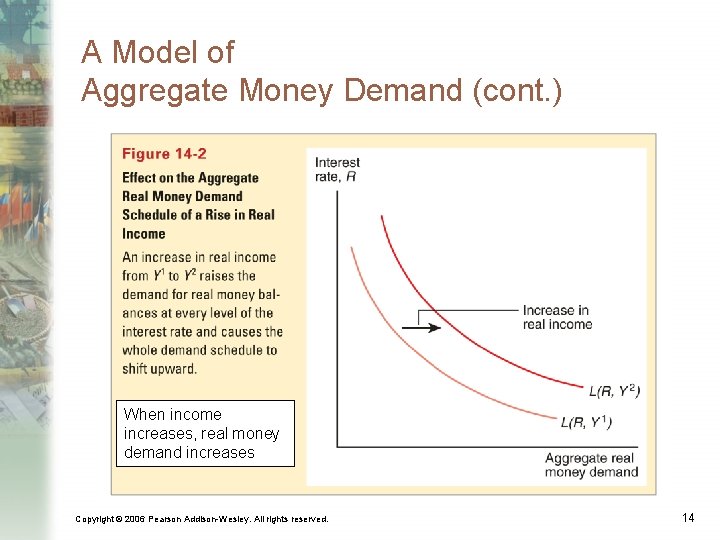 A Model of
Aggregate Money Demand (cont.)

Figure 14-2
Effect on the Aggregate Real Money Demand Schedule of a Rise in Real Income
An increase in real income from $Y^1$ to $Y^2$ raises the demand for real money balances at every level of the interest rate and causes the whole demand schedule to shift upward.

When income increases, real money demand increases

Interest rate, $R$

Increase in real income

$L(R, Y^2)$

$L(R, Y^1)$

Aggregate real money demand

Copyright © 2006 Pearson Addison-Wesley. All rights reserved.

14